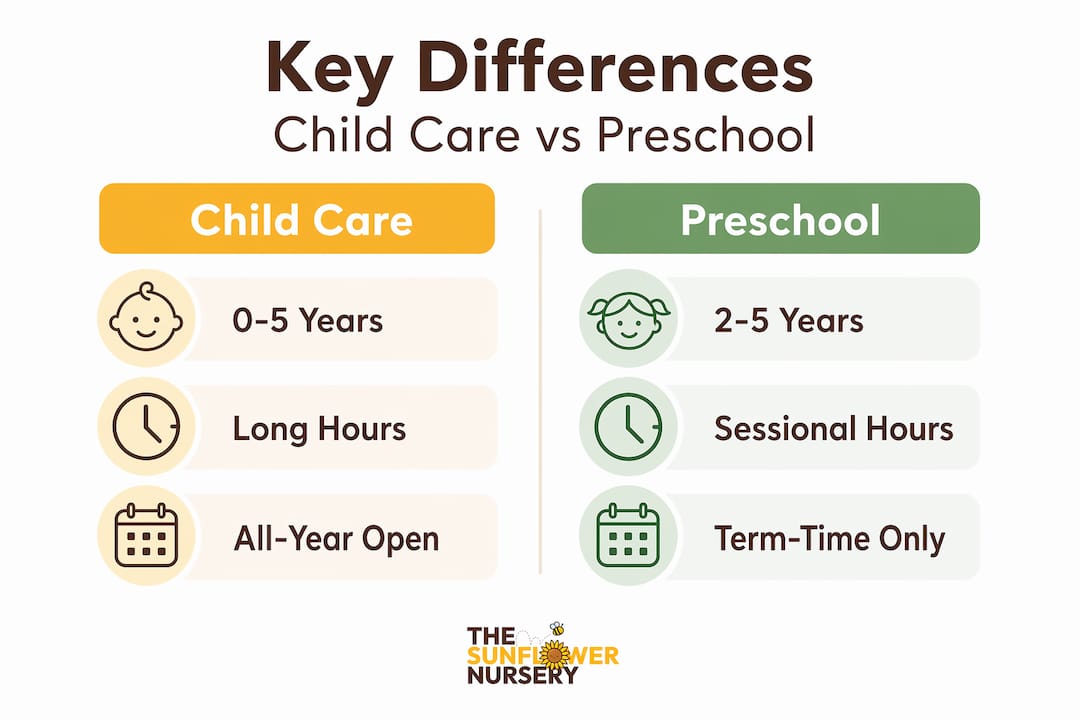 Key Differences
Child Care vs Preschool

Child Care

0-5 Years

Long Hours

All-Year Open

Preschool

2-5 Years

Sessional Hours

Term-Time Only

THE SUNFLOWER NURSERY